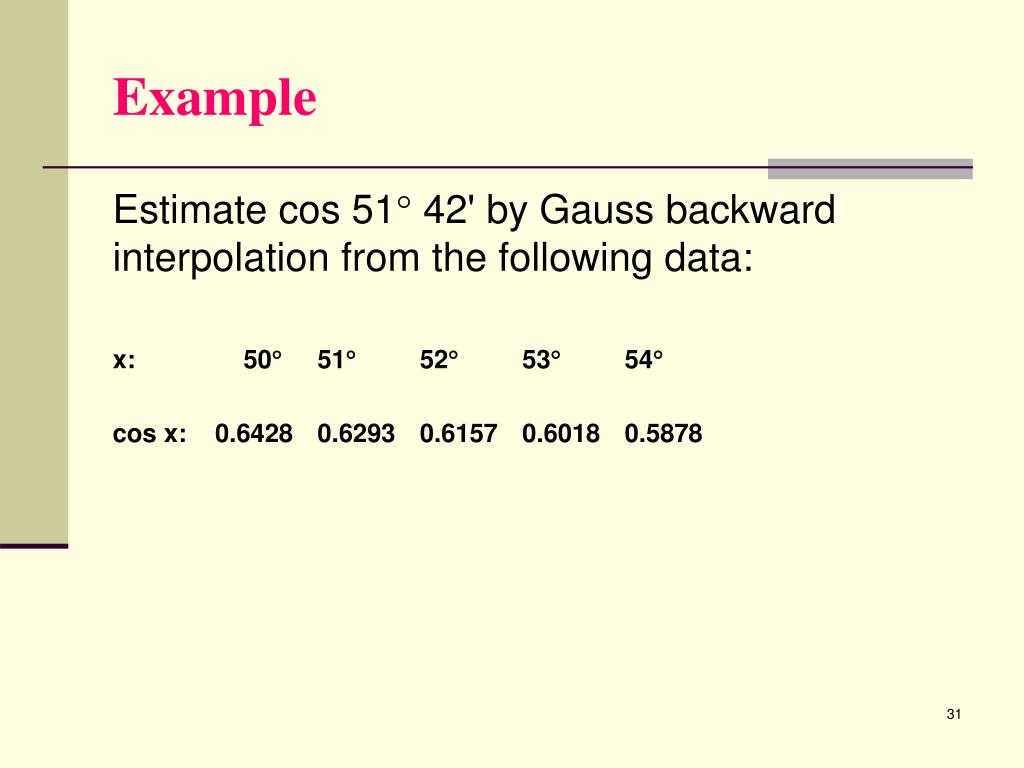 Example

Estimate cos 51° 42' by Gauss backward interpolation from the following data:

| x: | 50° | 51° | 52° | 53° | 54° |
|---|---|---|---|---|---|
| cos x: | 0.6428 | 0.6293 | 0.6157 | 0.6018 | 0.5878 |

31